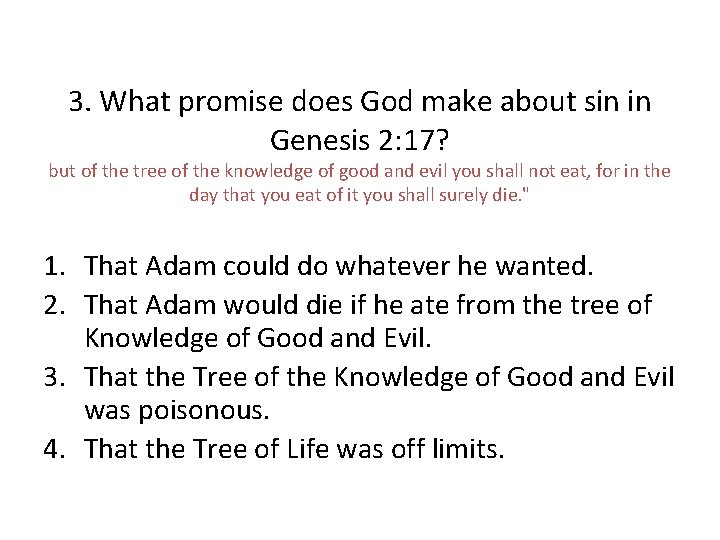 3. What promise does God make about sin in Genesis 2:17?

but of the tree of the knowledge of good and evil you shall not eat, for in the day that you eat of it you shall surely die."

1. That Adam could do whatever he wanted.
2. That Adam would die if he ate from the tree of Knowledge of Good and Evil.
3. That the Tree of the Knowledge of Good and Evil was poisonous.
4. That the Tree of Life was off limits.